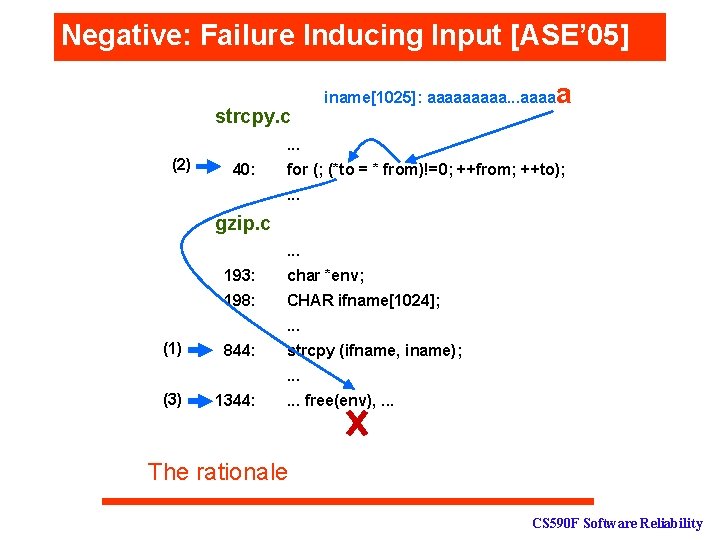 Negative: Failure Inducing Input [ASE'05]

iname[1025]: aaaaaaaaa...aaaaa

strcpy.c

...

(2) 40: for (; (*to = * from)!=0; ++from; ++to);

...

gzip.c

...

193: char *env;

198: CHAR ifname[1024];

...

(1) 844: strcpy (ifname, iname);

...

(3) 1344: ... free(env), ...

The rationale

CS590F Software Reliability